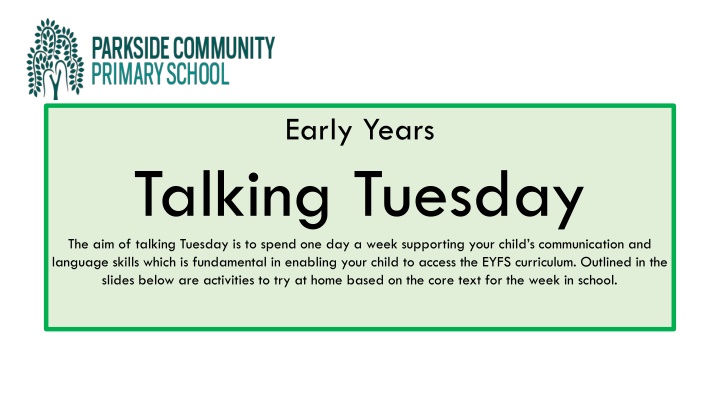 PARKSIDE COMMUNITY
PRIMARY SCHOOL

Early Years

Talking Tuesday

The aim of talking Tuesday is to spend one day a week supporting your child's communication and language skills which is fundamental in enabling your child to access the EYFS curriculum. Outlined in the slides below are activities to try at home based on the core text for the week in school.